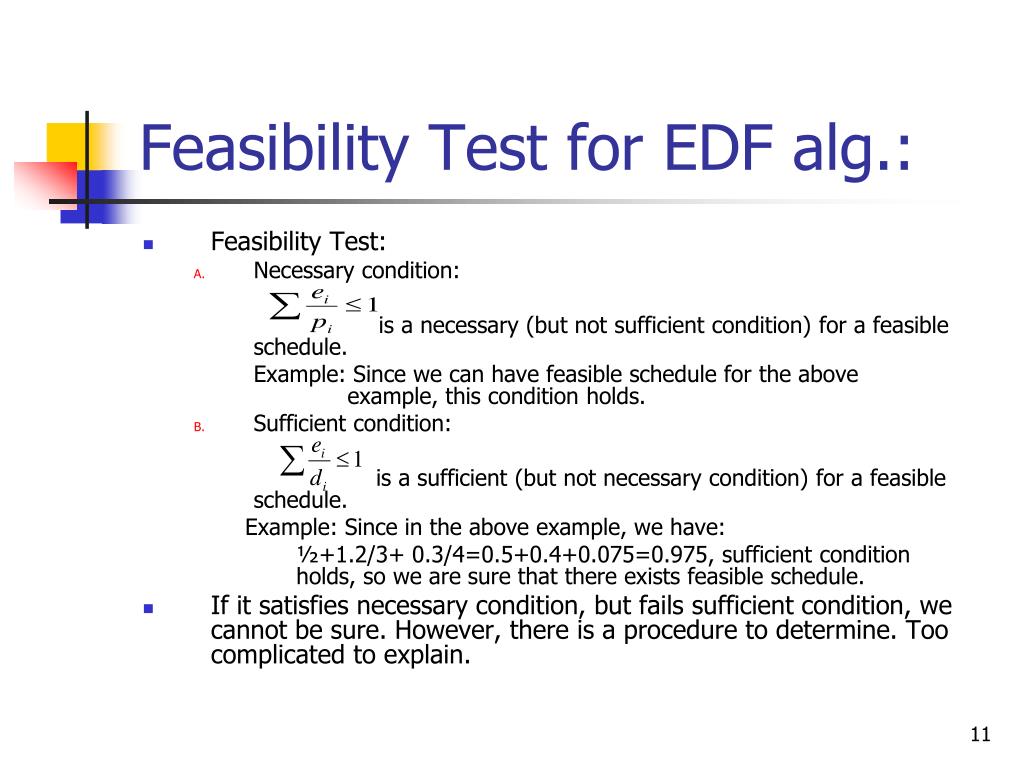 Feasibility Test for EDF alg.:

Feasibility Test:

A. Necessary condition:

$\sum \frac{e_i}{p_i} \leq 1$ is a necessary (but not sufficient condition) for a feasible schedule.

Example: Since we can have feasible schedule for the above example, this condition holds.

B. Sufficient condition:

$\sum \frac{e_i}{d_i} \leq 1$ is a sufficient (but not necessary condition) for a feasible schedule.

Example: Since in the above example, we have:

½+1.2/3+ 0.3/4=0.5+0.4+0.075=0.975, sufficient condition holds, so we are sure that there exists feasible schedule.

If it satisfies necessary condition, but fails sufficient condition, we cannot be sure. However, there is a procedure to determine. Too complicated to explain.

11